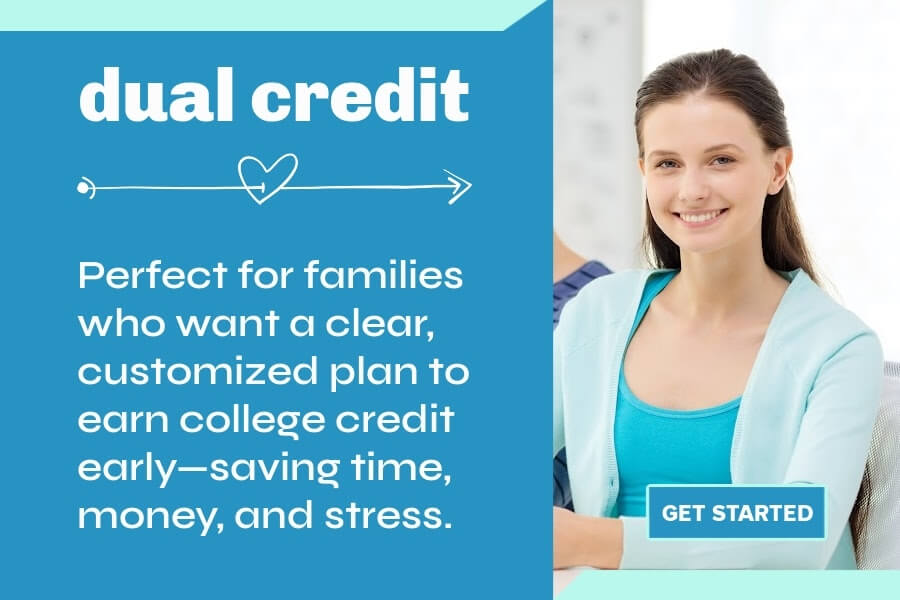 dual credit

Perfect for families who want a clear, customized plan to earn college credit early—saving time, money, and stress.

GET STARTED